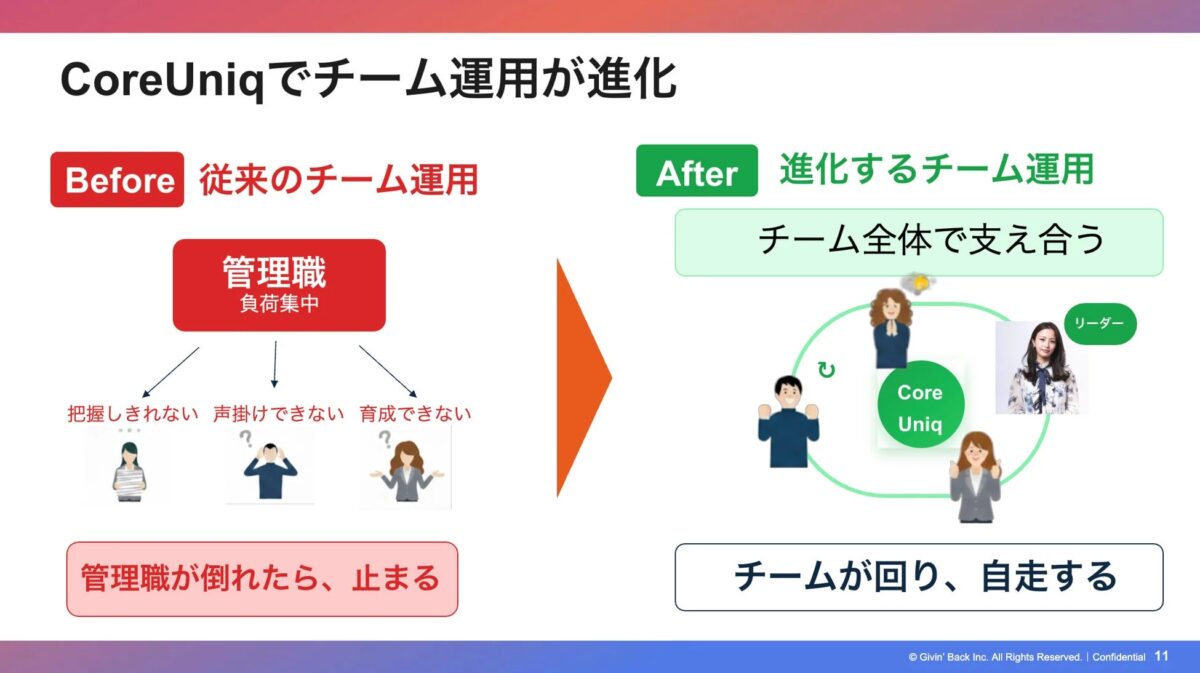 CoreUniqでチーム運用が進化

Before 従来のチーム運用

管理職
負荷集中

把握しきれない 声掛けできない 育成できない

管理職が倒れたら、止まる

After 進化するチーム運用

チーム全体で支え合う

リーダー

Core Uniq

チームが回り、自走する

© Givin' Back Inc. All Rights Reserved. | Confidential 11